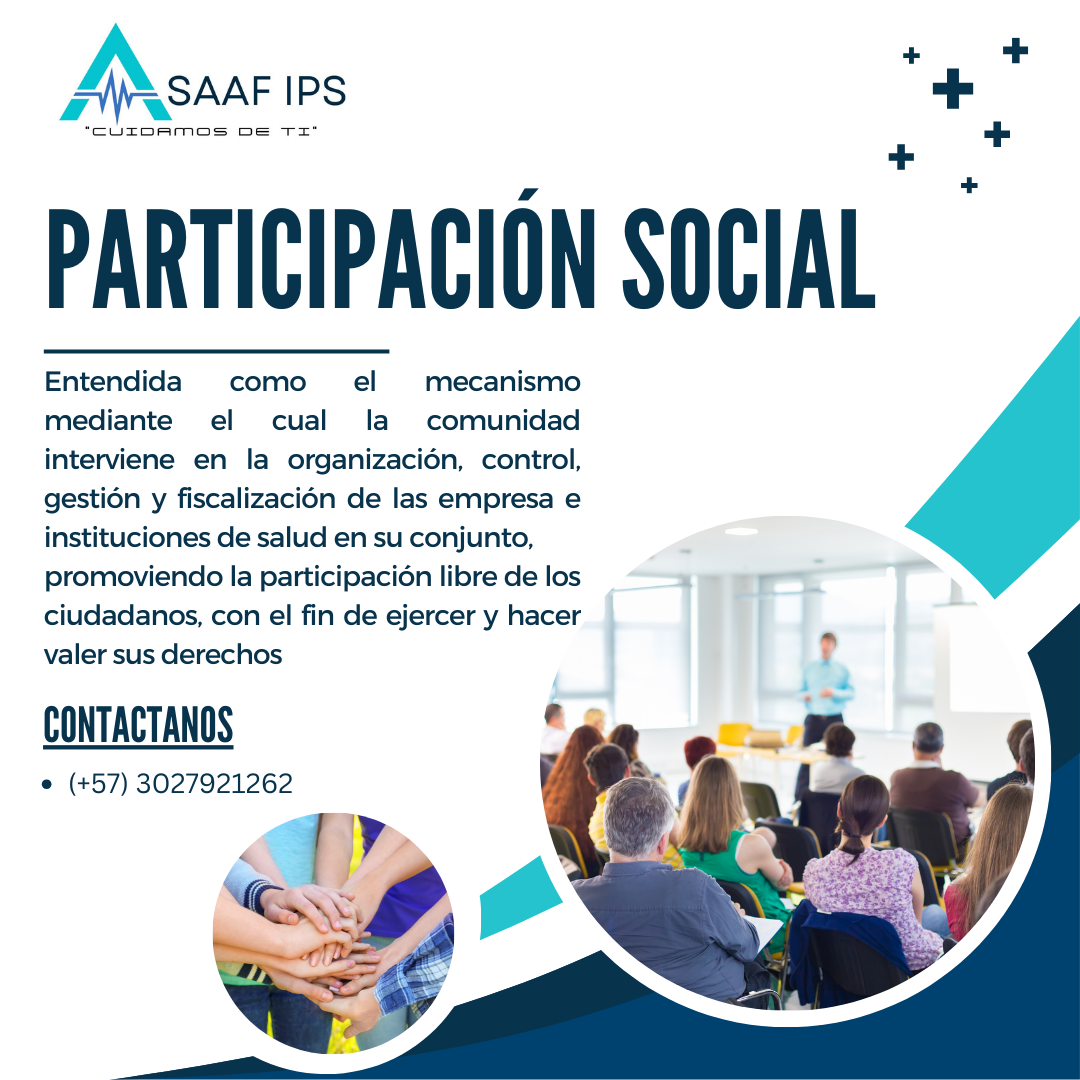 SAAF IPS
"CUIDAMOS DE TI"

PARTICIPACIÓN SOCIAL

Entendida como el mecanismo mediante el cual la comunidad interviene en la organización, control, gestión y fiscalización de las empresa e instituciones de salud en su conjunto, promoviendo la participación libre de los ciudadanos, con el fin de ejercer y hacer valer sus derechos

CONTACTANOS

• (+57) 3027921262